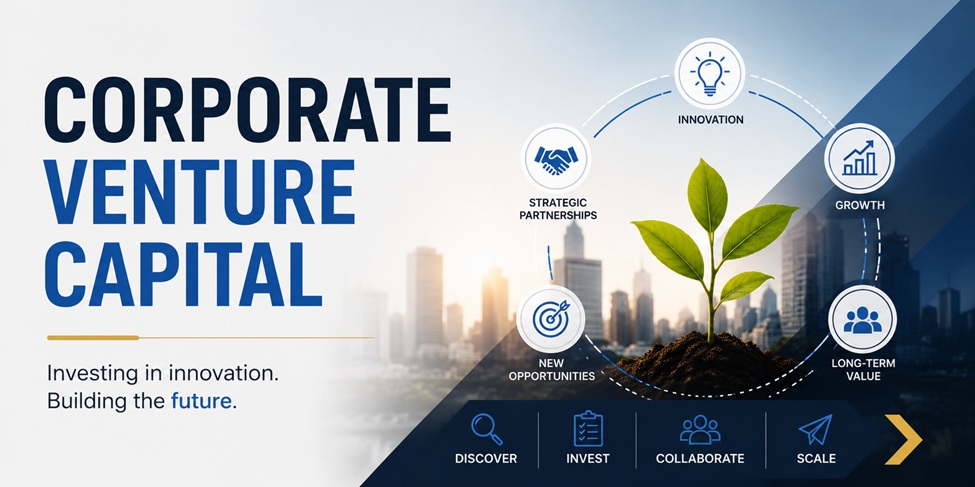 CORPORATE VENTURE CAPITAL

Investing in innovation. Building the future.

INNOVATION

STRATEGIC PARTNERSHIPS

GROWTH

NEW OPPORTUNITIES

LONG-TERM VALUE

DISCOVER

INVEST

COLLABORATE

SCALE